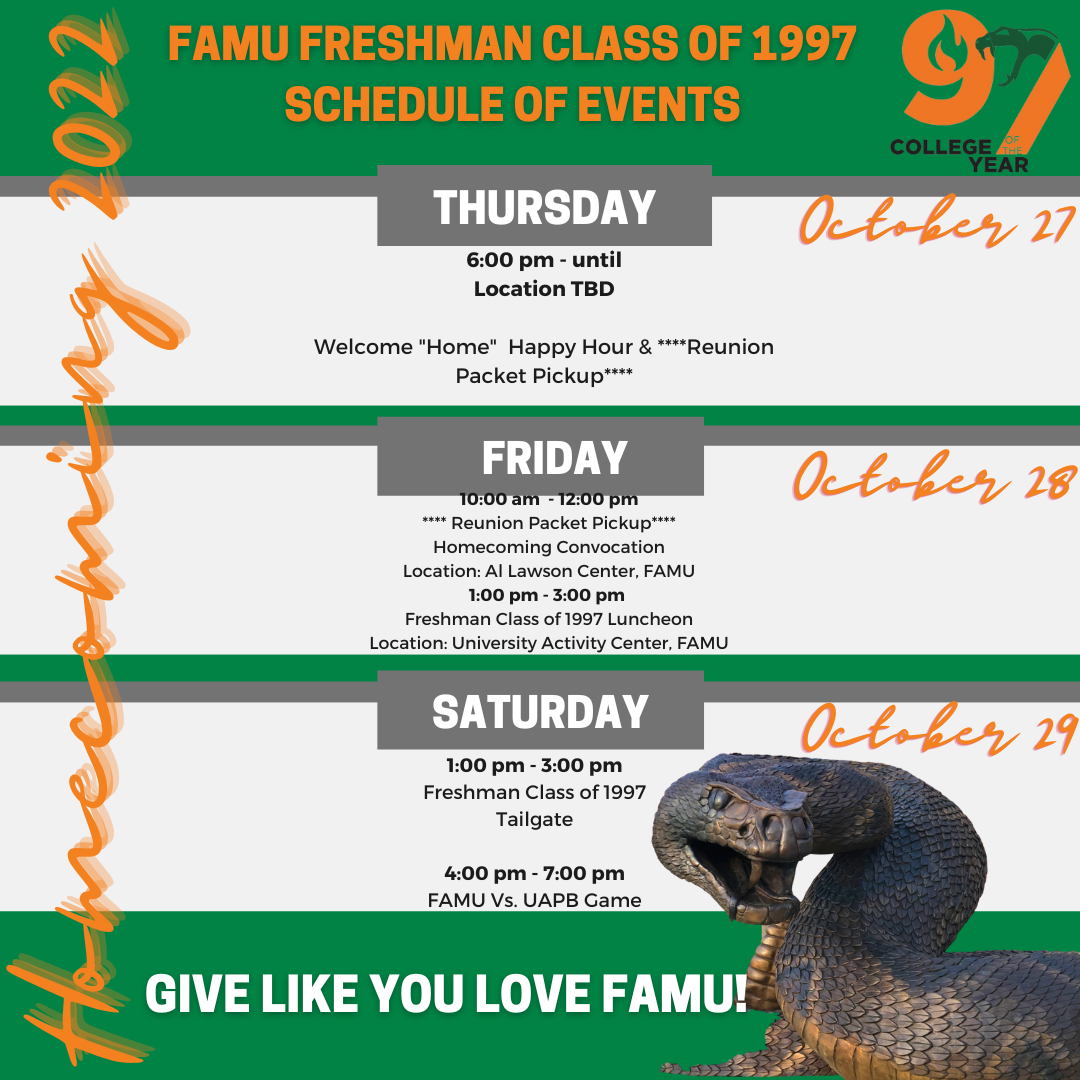 Homecoming 2022

FAMU FRESHMAN CLASS OF 1997
SCHEDULE OF EVENTS

97
COLLEGE OF THE YEAR

THURSDAY

October 27

6:00 pm - until
Location TBD

Welcome "Home" Happy Hour & ****Reunion Packet Pickup****

FRIDAY

October 28

10:00 am - 12:00 pm
**** Reunion Packet Pickup****
Homecoming Convocation
Location: Al Lawson Center, FAMU
1:00 pm - 3:00 pm
Freshman Class of 1997 Luncheon
Location: University Activity Center, FAMU

SATURDAY

October 29

1:00 pm - 3:00 pm
Freshman Class of 1997
Tailgate

4:00 pm - 7:00 pm
FAMU Vs. UAPB Game

GIVE LIKE YOU LOVE FAMU!